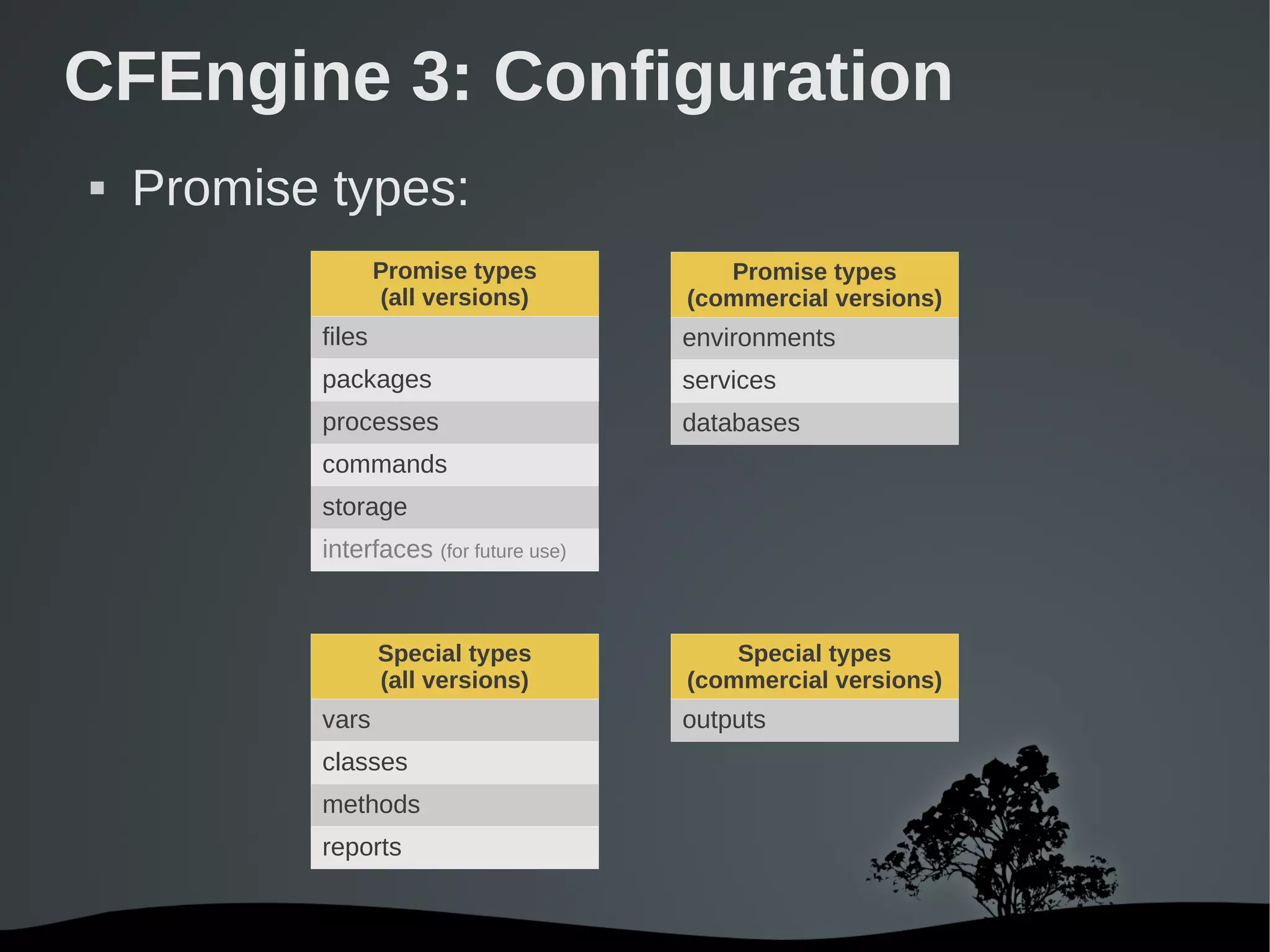 CFEngine 3: Configuration

▪ Promise types:

| Promise types (all versions) |
|---|
| files |
| packages |
| processes |
| commands |
| storage |
| interfaces (for future use) |

| Promise types (commercial versions) |
|---|
| environments |
| services |
| databases |

| Special types (all versions) |
|---|
| vars |
| classes |
| methods |
| reports |

| Special types (commercial versions) |
|---|
| outputs |